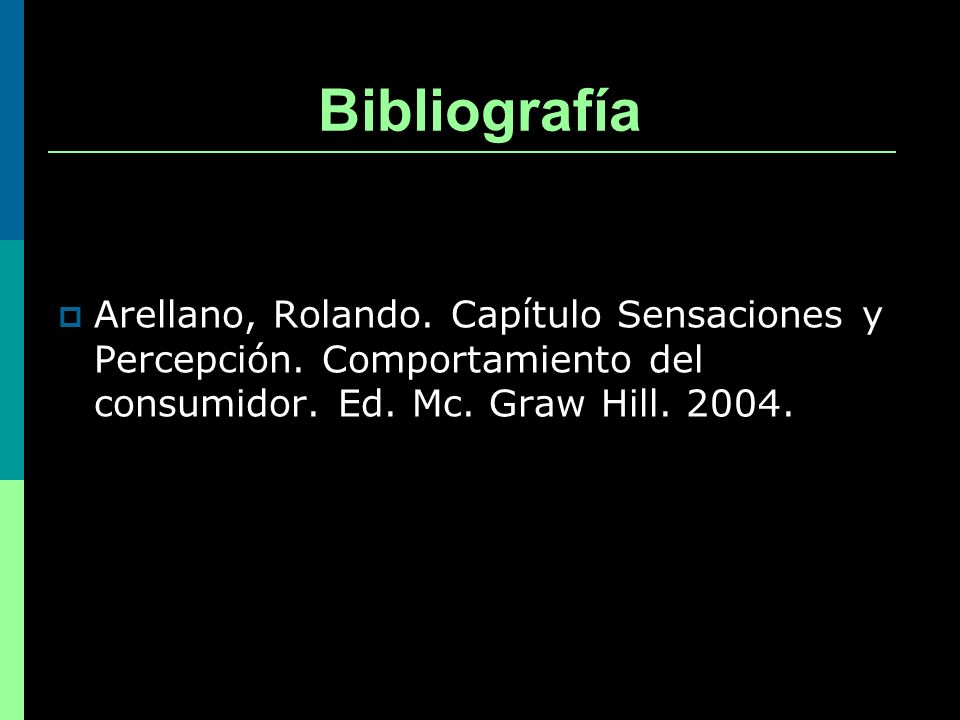 Bibliografía

Arellano, Rolando. Capítulo Sensaciones y Percepción. Comportamiento del consumidor. Ed. Mc. Graw Hill. 2004.